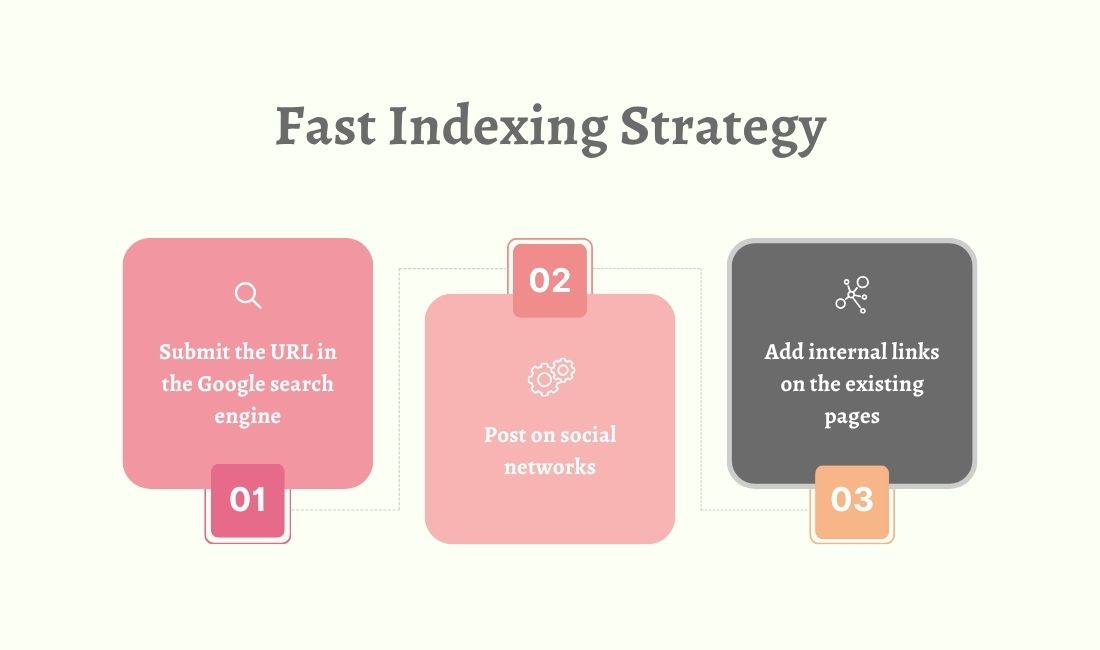 Fast Indexing Strategy

Submit the URL in the Google search engine

01

02

Post on social networks

Add internal links on the existing pages

03